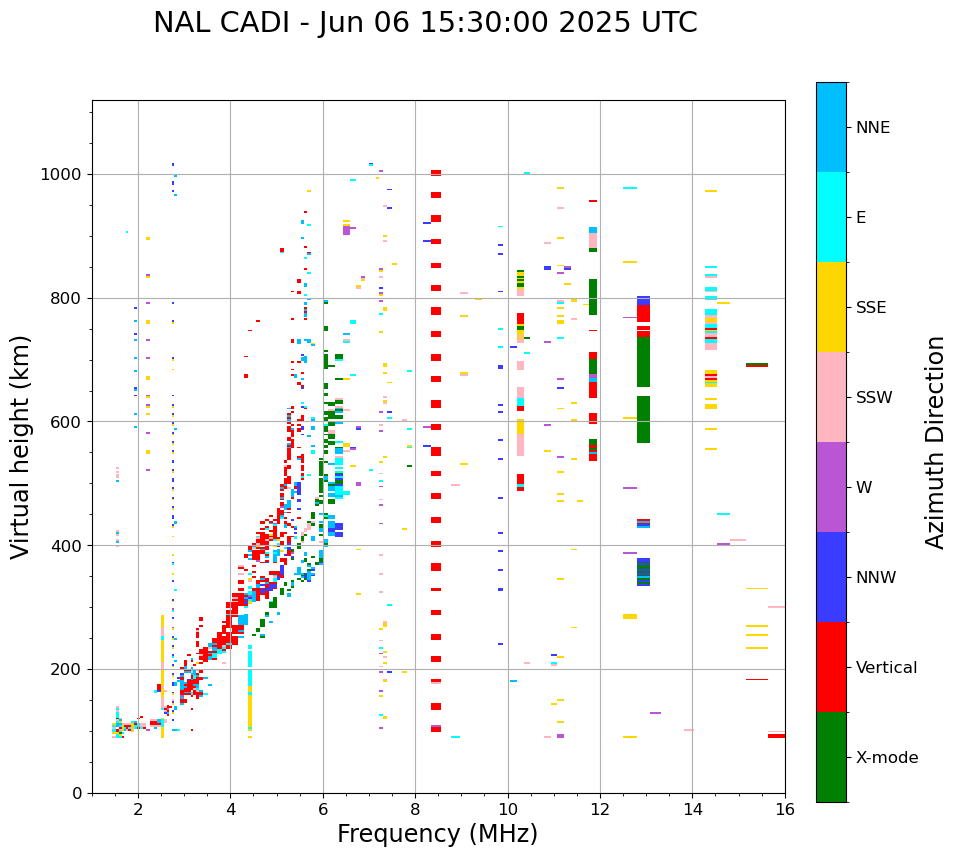 NAL CADI - Jun 06 15:30:00 2025 UTC

Virtual height (km)

1000
800
600
400
200
0

2
4
6
8
10
12
14
16

Frequency (MHz)

NNE
E
SSE
SSW
W
NNW
Vertical
X-mode

Azimuth Direction